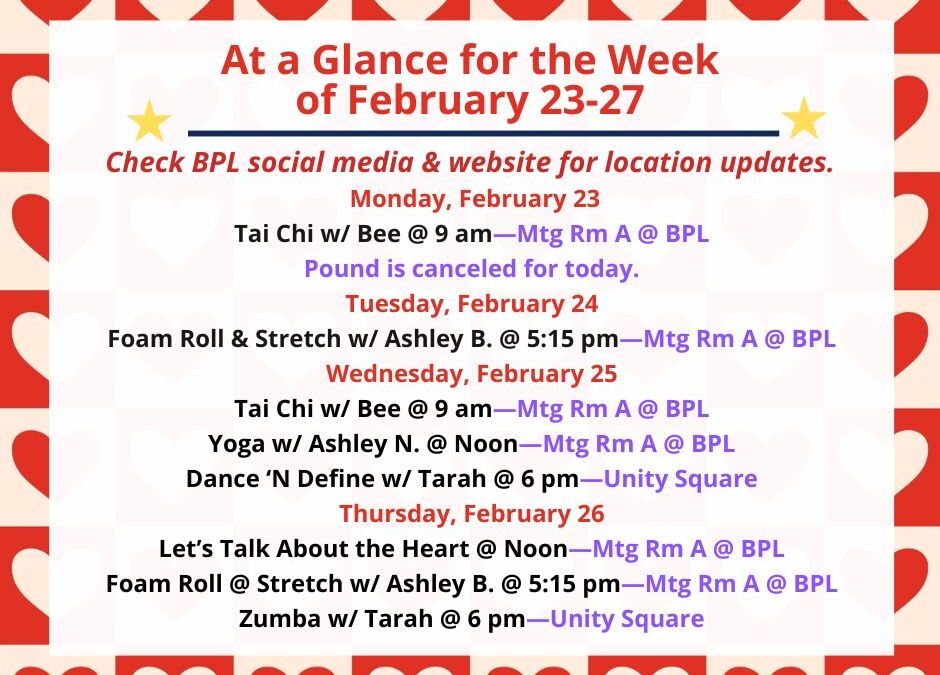 At a Glance for the Week of February 23-27

Check BPL social media & website for location updates.

Monday, February 23
Tai Chi w/ Bee @ 9 am—Mtg Rm A @ BPL
Pound is canceled for today.

Tuesday, February 24
Foam Roll & Stretch w/ Ashley B. @ 5:15 pm—Mtg Rm A @ BPL

Wednesday, February 25
Tai Chi w/ Bee @ 9 am—Mtg Rm A @ BPL
Yoga w/ Ashley N. @ Noon—Mtg Rm A @ BPL
Dance ‘N Define w/ Tarah @ 6 pm—Unity Square

Thursday, February 26
Let’s Talk About the Heart @ Noon—Mtg Rm A @ BPL
Foam Roll @ Stretch w/ Ashley B. @ 5:15 pm—Mtg Rm A @ BPL
Zumba w/ Tarah @ 6 pm—Unity Square